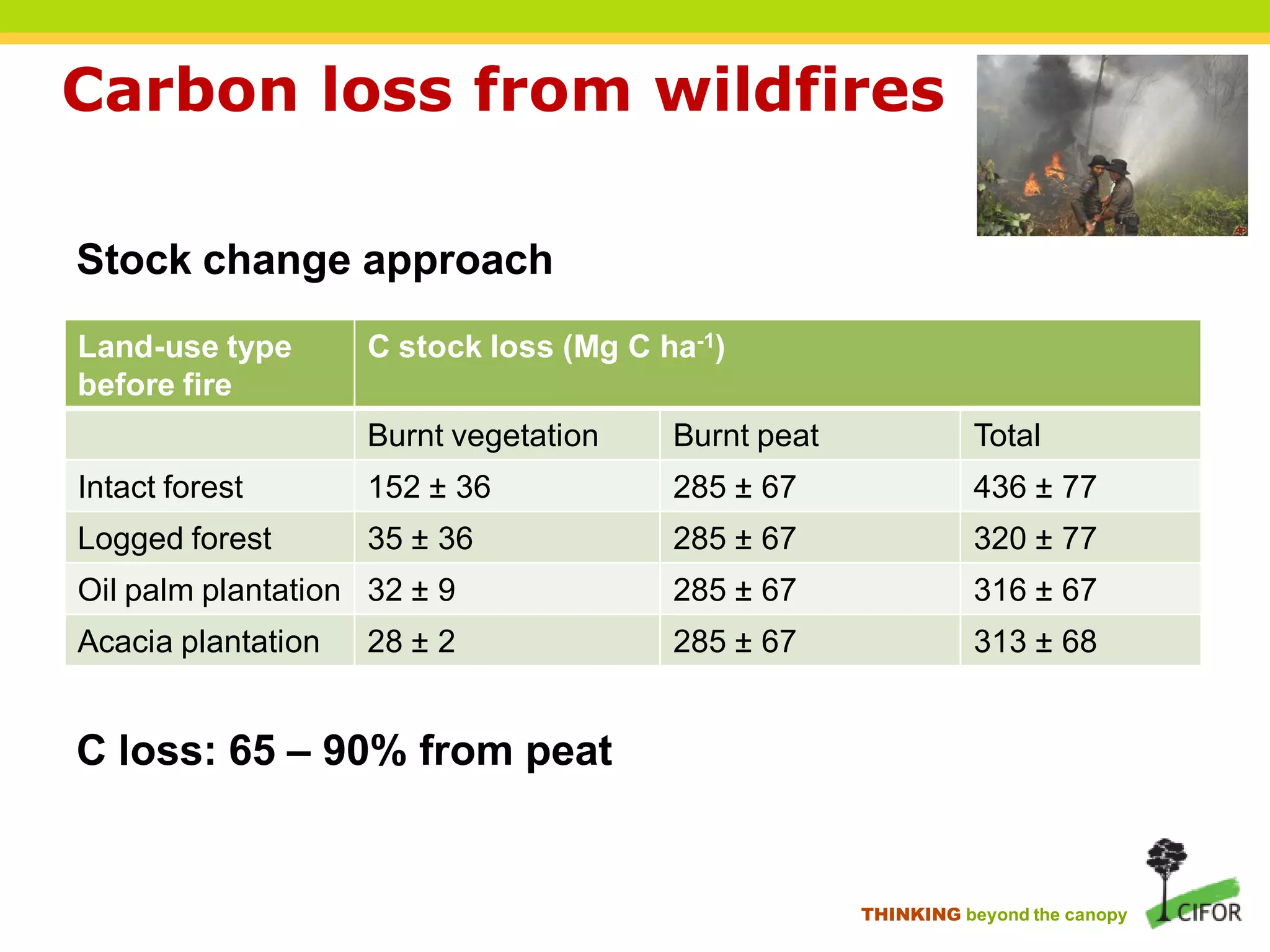 Carbon loss from wildfires

Stock change approach

| Land-use type before fire | C stock loss (Mg C ha$^{-1}$) | | |
|---|---|---|---|
| | Burnt vegetation | Burnt peat | Total |
| Intact forest | 152 ± 36 | 285 ± 67 | 436 ± 77 |
| Logged forest | 35 ± 36 | 285 ± 67 | 320 ± 77 |
| Oil palm plantation | 32 ± 9 | 285 ± 67 | 316 ± 67 |
| Acacia plantation | 28 ± 2 | 285 ± 67 | 313 ± 68 |

C loss: 65 – 90% from peat

THINKING beyond the canopy

CIFOR